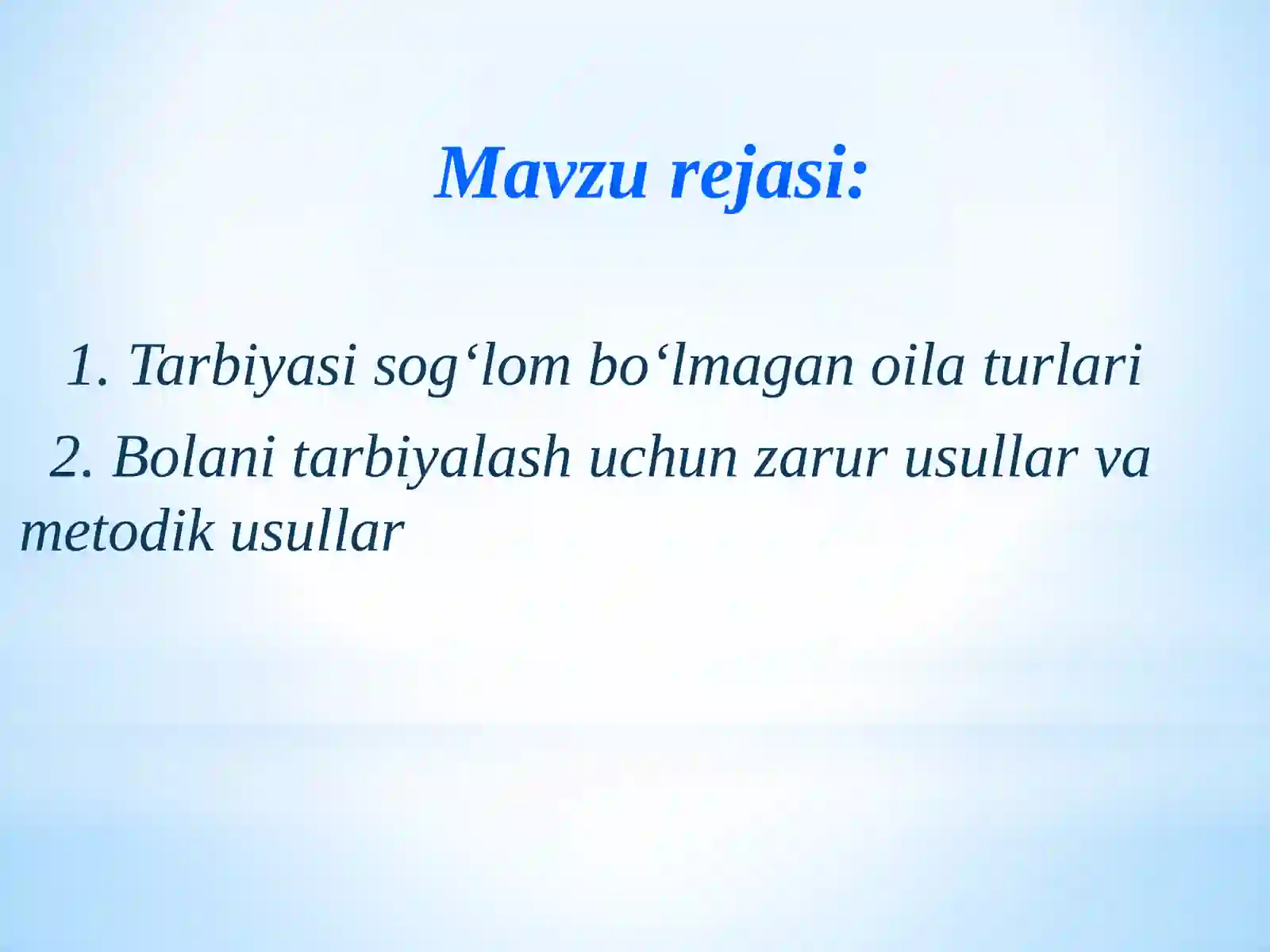 Mavzu rejasi:

1. Tarbiyasi sog‘lom bo‘lmagan oila turlari

2. Bolani tarbiyalash uchun zarur usullar va metodik usullar